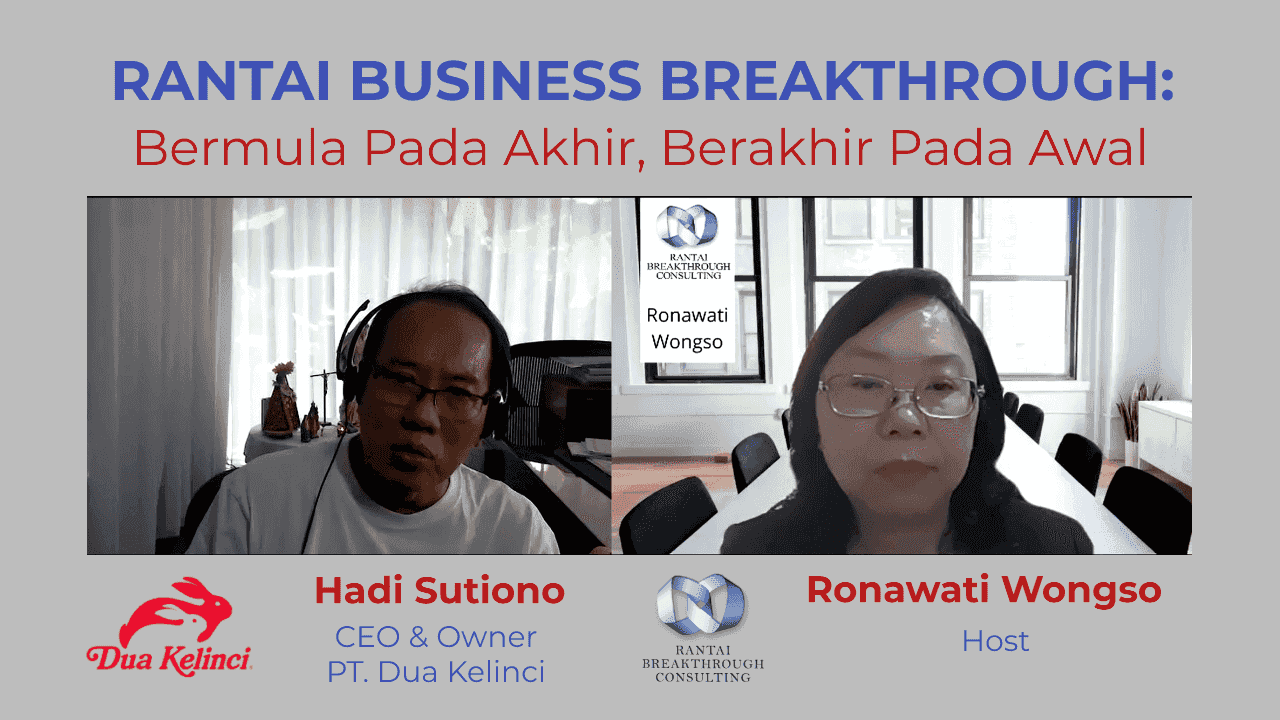 RANTAI BUSINESS BREAKTHROUGH:
Bermula Pada Akhir, Berakhir Pada Awal

RANTAI BREAKTHROUGH CONSULTING

Ronawati Wongso

Dua Kelinci

Hadi Sutiono
CEO & Owner
PT. Dua Kelinci

RANTAI BREAKTHROUGH CONSULTING

Ronawati Wongso
Host